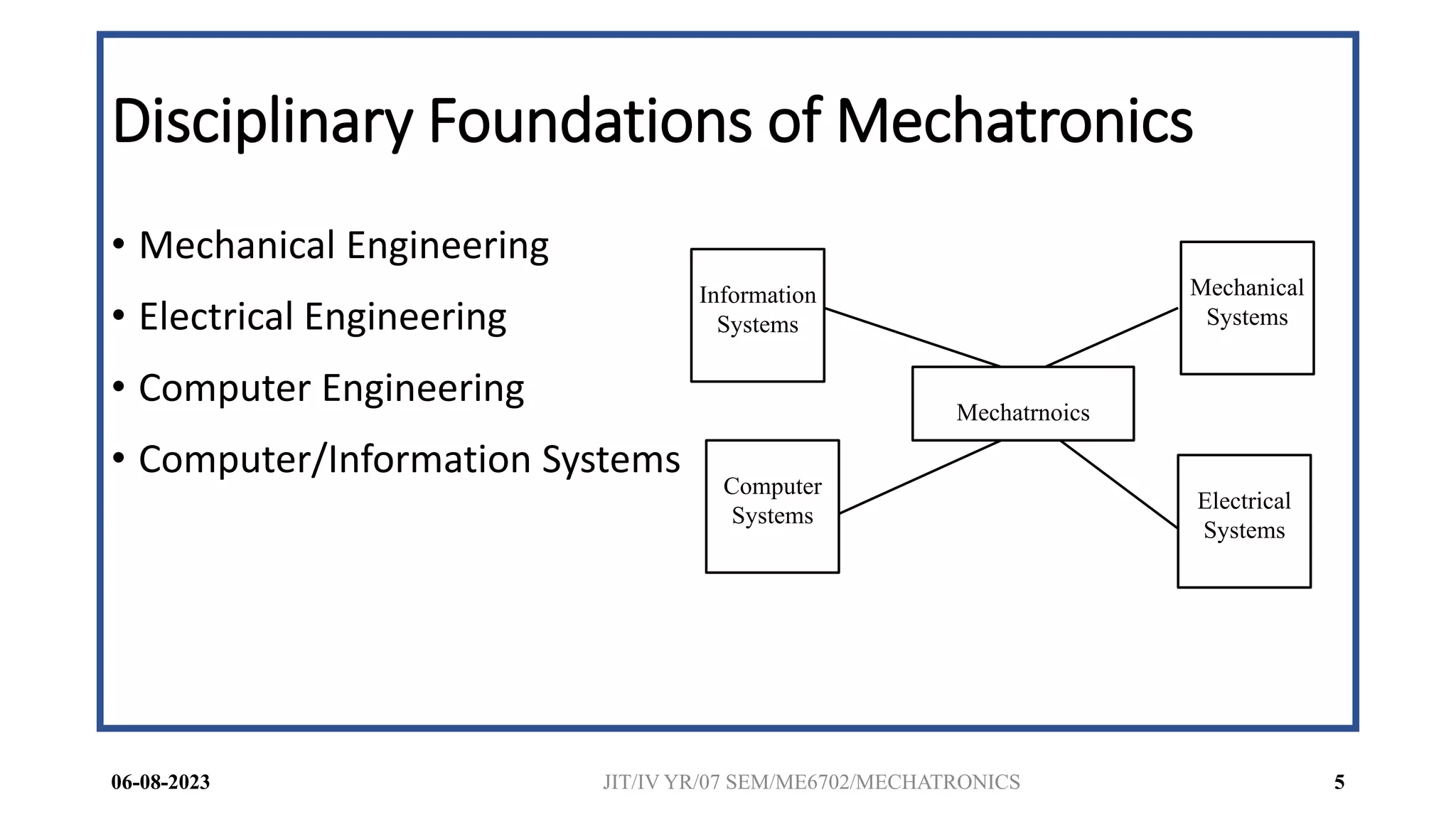 Disciplinary Foundations of Mechatronics

• Mechanical Engineering
• Electrical Engineering
• Computer Engineering
• Computer/Information Systems

Information Systems

Mechanical Systems

Mechatrnoics

Computer Systems

Electrical Systems

06-08-2023 JIT/IV YR/07 SEM/ME6702/MECHATRONICS 5